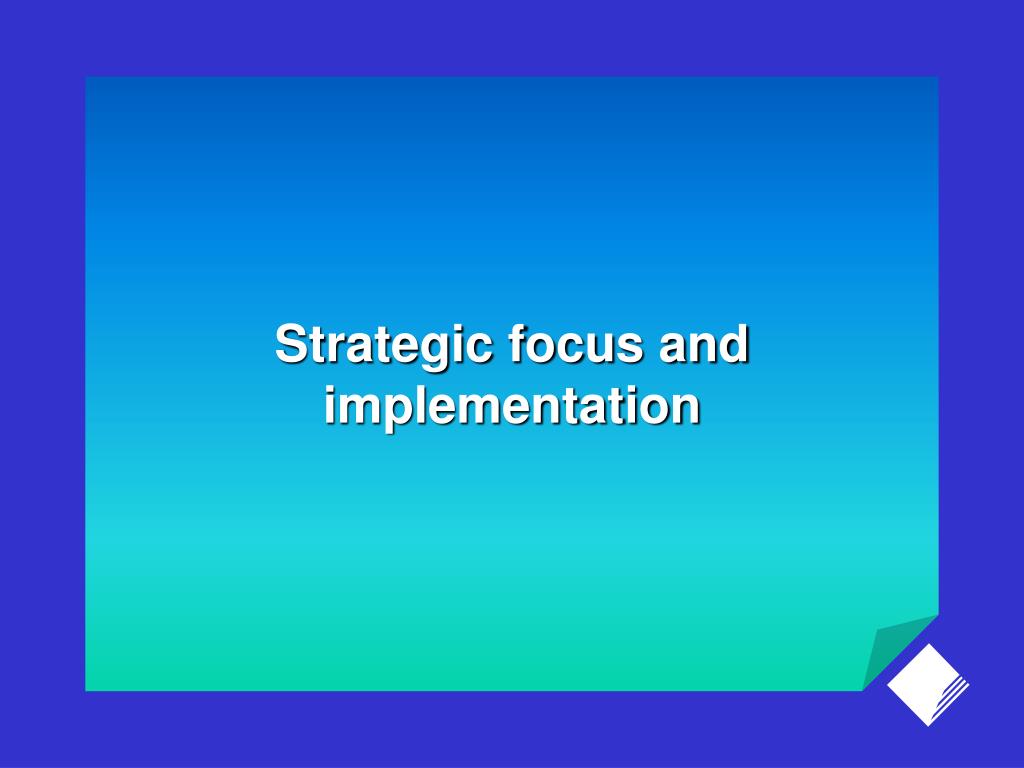 Strategic focus and implementation